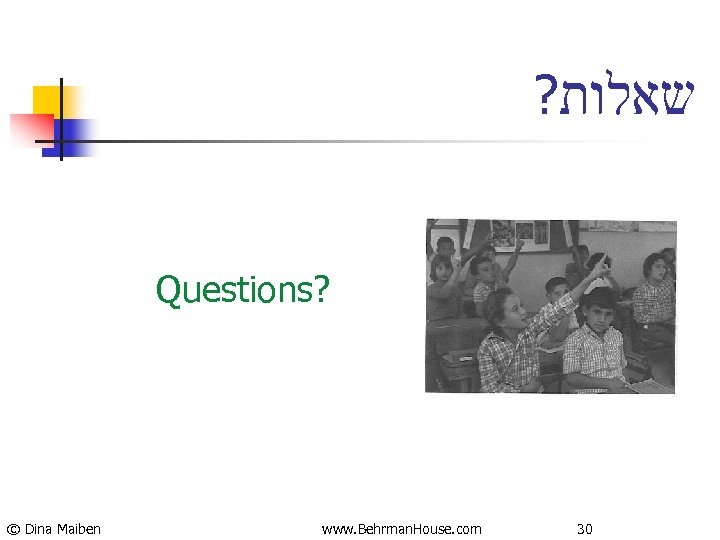 שאלות?

Questions?

© Dina Maiben www.BehrmanHouse.com 30